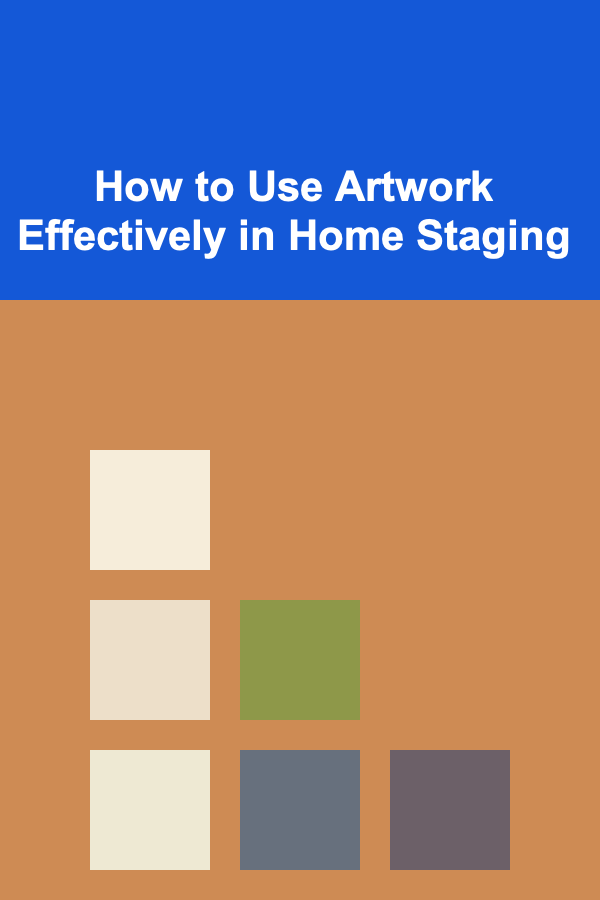 How to Use Artwork Effectively in Home Staging